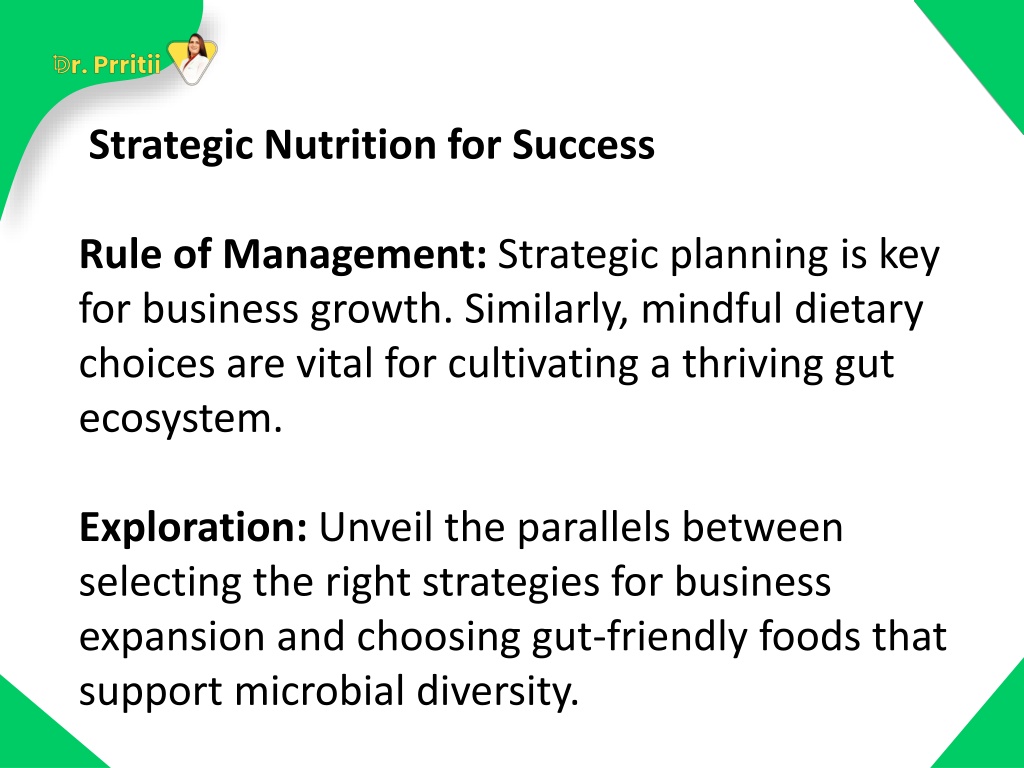 Dr. Prritii

Strategic Nutrition for Success

Rule of Management: Strategic planning is key for business growth. Similarly, mindful dietary choices are vital for cultivating a thriving gut ecosystem.

Exploration: Unveil the parallels between selecting the right strategies for business expansion and choosing gut-friendly foods that support microbial diversity.